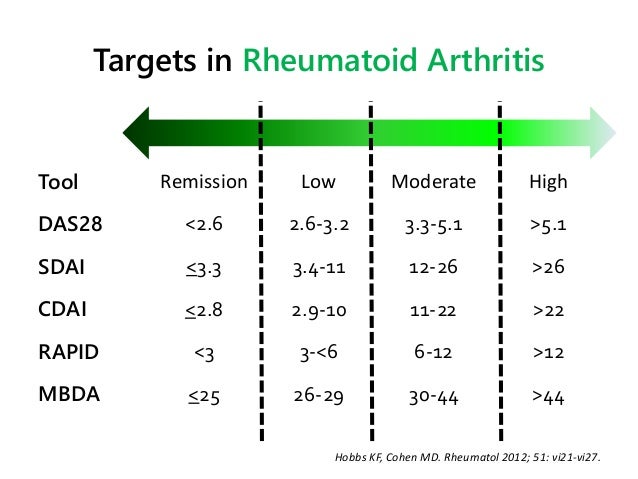 Targets in Rheumatoid Arthritis

| Tool | Remission | Low | Moderate | High |
|---|---|---|---|---|
| DAS28 | <2.6 | 2.6-3.2 | 3.3-5.1 | >5.1 |
| SDAI | $\leq$3.3 | 3.4-11 | 12-26 | >26 |
| CDAI | $\leq$2.8 | 2.9-10 | 11-22 | >22 |
| RAPID | <3 | 3-<6 | 6-12 | >12 |
| MBDA | $\leq$25 | 26-29 | 30-44 | >44 |

Hobbs KF, Cohen MD. Rheumatol 2012; 51: vi21-vi27.